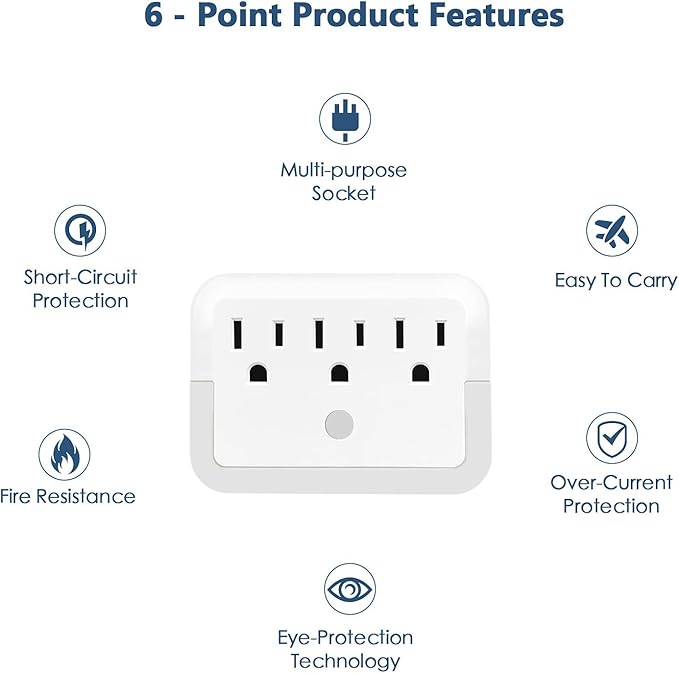 6 - Point Product Features

Multi-purpose Socket

Short-Circuit Protection

Easy To Carry

Fire Resistance

Over-Current Protection

Eye-Protection Technology